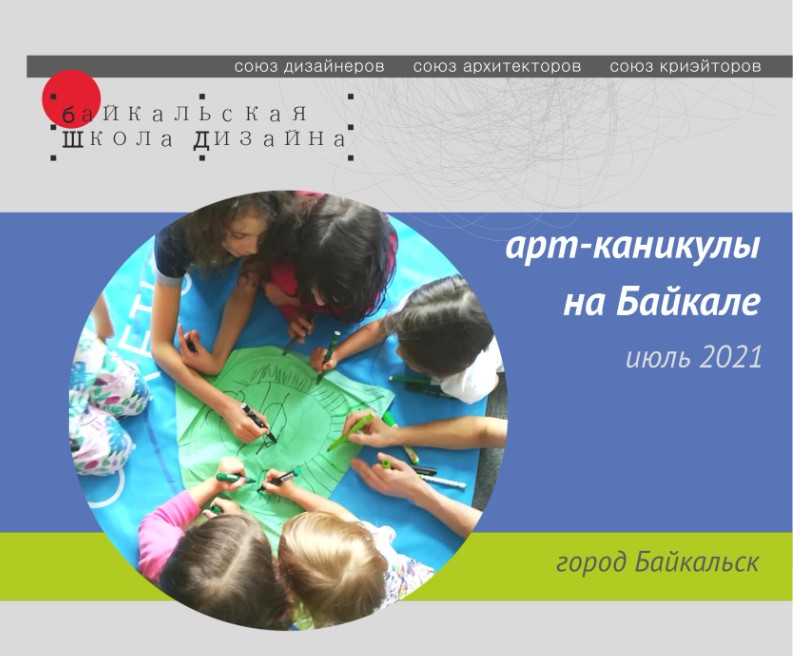 союз дизайнеров союз архитекторов союз криэйторов

байкальская
школа дизайна

арт-каникулы
на Байкале

июль 2021

город Байкальск